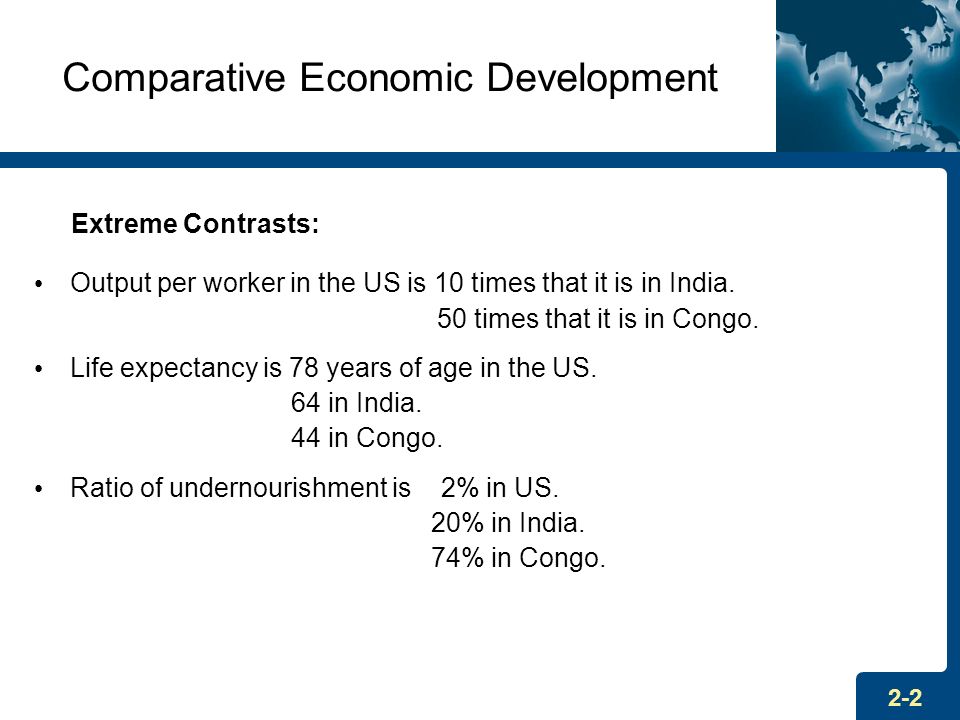 Comparative Economic Development

Extreme Contrasts:

• Output per worker in the US is 10 times that it is in India.
50 times that it is in Congo.

• Life expectancy is 78 years of age in the US.
64 in India.
44 in Congo.

• Ratio of undernourishment is 2% in US.
20% in India.
74% in Congo.

2-2